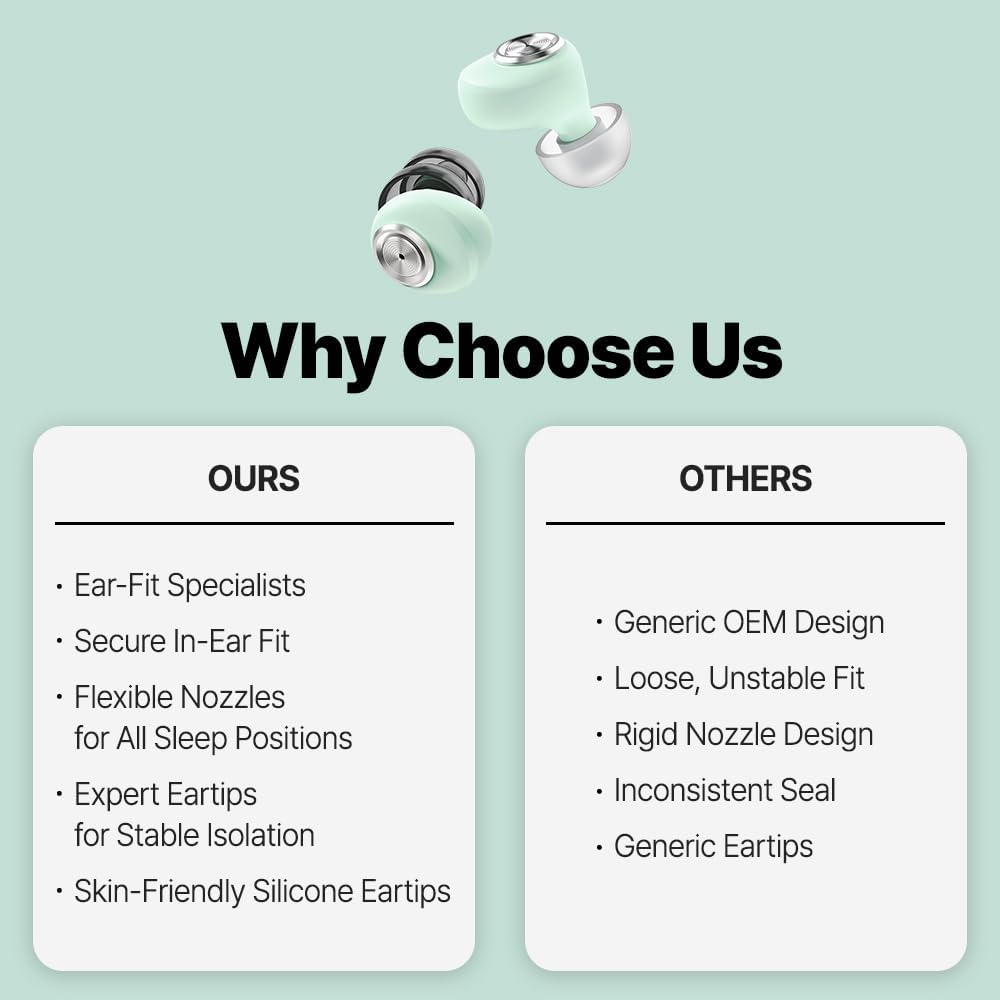 Why Choose Us

OURS

· Ear-Fit Specialists
· Secure In-Ear Fit
· Flexible Nozzles for All Sleep Positions
· Expert Eartips for Stable Isolation
· Skin-Friendly Silicone Eartips

OTHERS

· Generic OEM Design
· Loose, Unstable Fit
· Rigid Nozzle Design
· Inconsistent Seal
· Generic Eartips